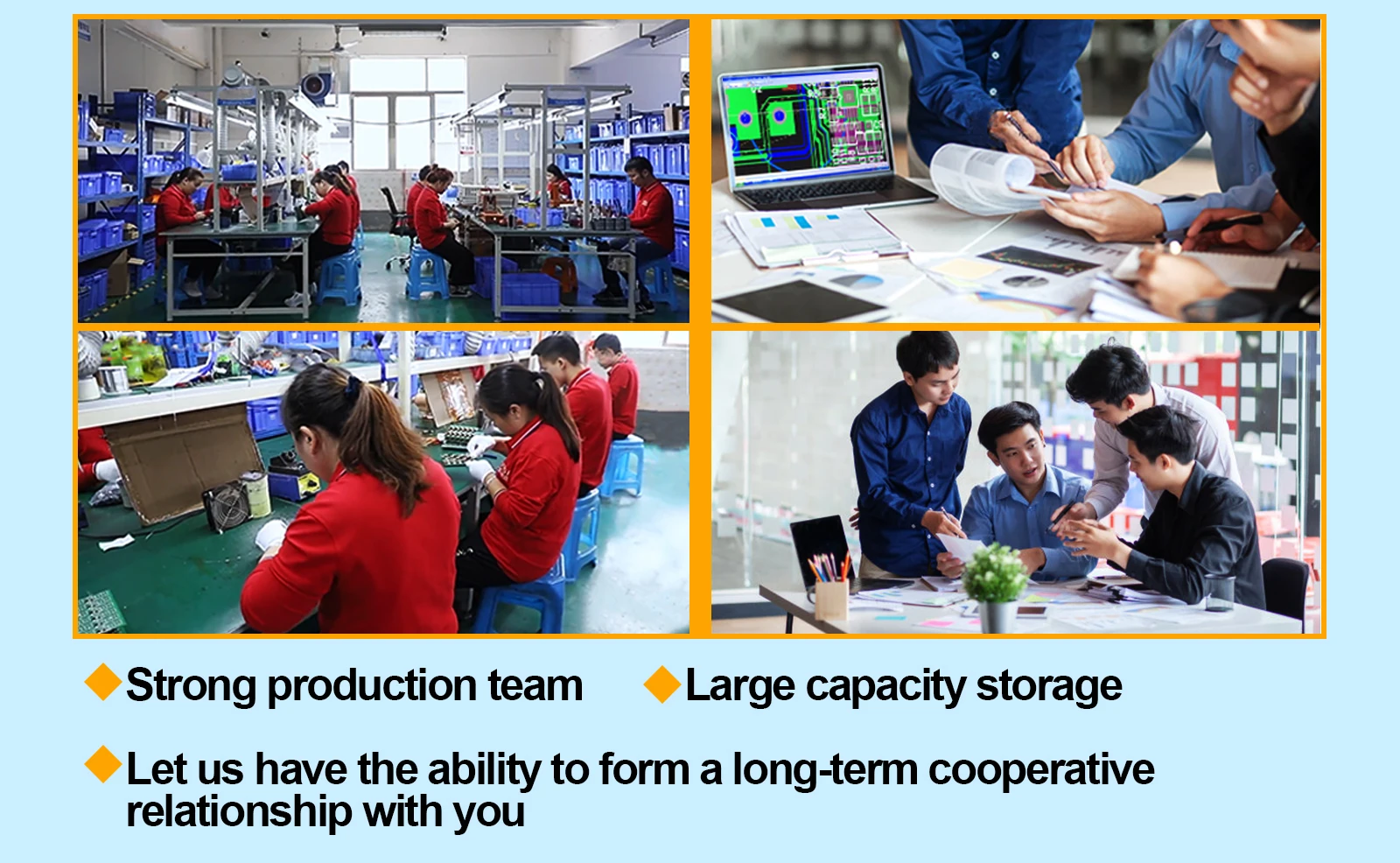 ◆Strong production team ◆Large capacity storage

◆Let us have the ability to form a long-term cooperative relationship with you